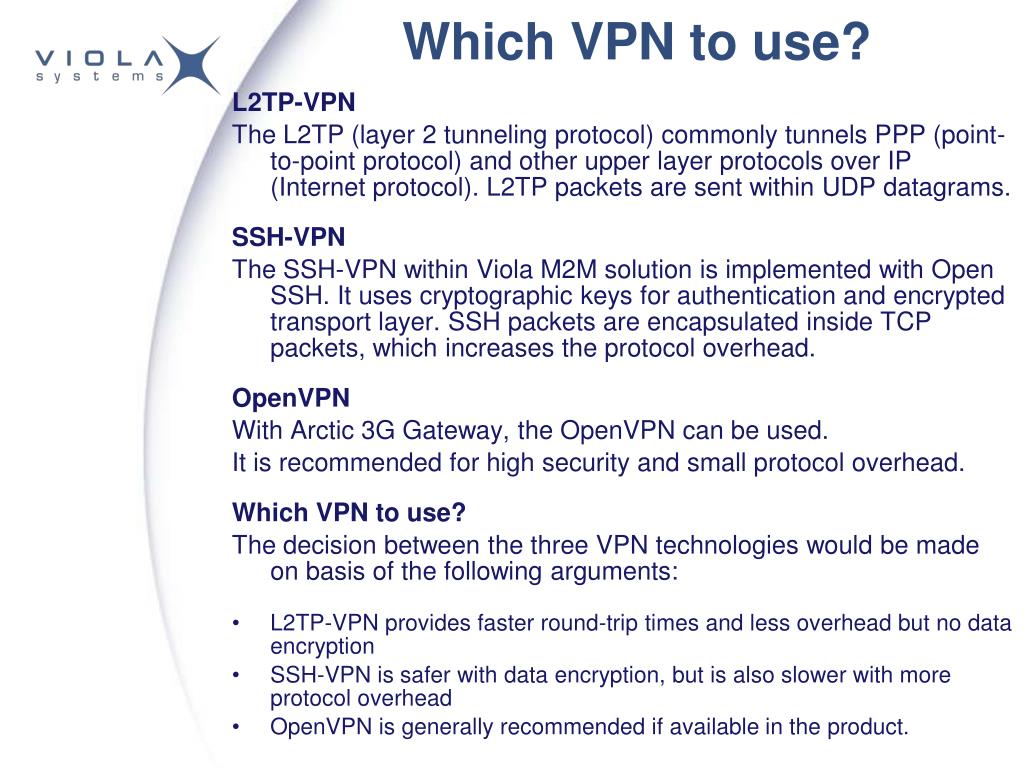 VIOLA
systems

Which VPN to use?

L2TP-VPN

The L2TP (layer 2 tunneling protocol) commonly tunnels PPP (point-to-point protocol) and other upper layer protocols over IP (Internet protocol). L2TP packets are sent within UDP datagrams.

SSH-VPN

The SSH-VPN within Viola M2M solution is implemented with Open SSH. It uses cryptographic keys for authentication and encrypted transport layer. SSH packets are encapsulated inside TCP packets, which increases the protocol overhead.

OpenVPN

With Arctic 3G Gateway, the OpenVPN can be used.

It is recommended for high security and small protocol overhead.

Which VPN to use?

The decision between the three VPN technologies would be made on basis of the following arguments:

• L2TP-VPN provides faster round-trip times and less overhead but no data encryption
• SSH-VPN is safer with data encryption, but is also slower with more protocol overhead
• OpenVPN is generally recommended if available in the product.